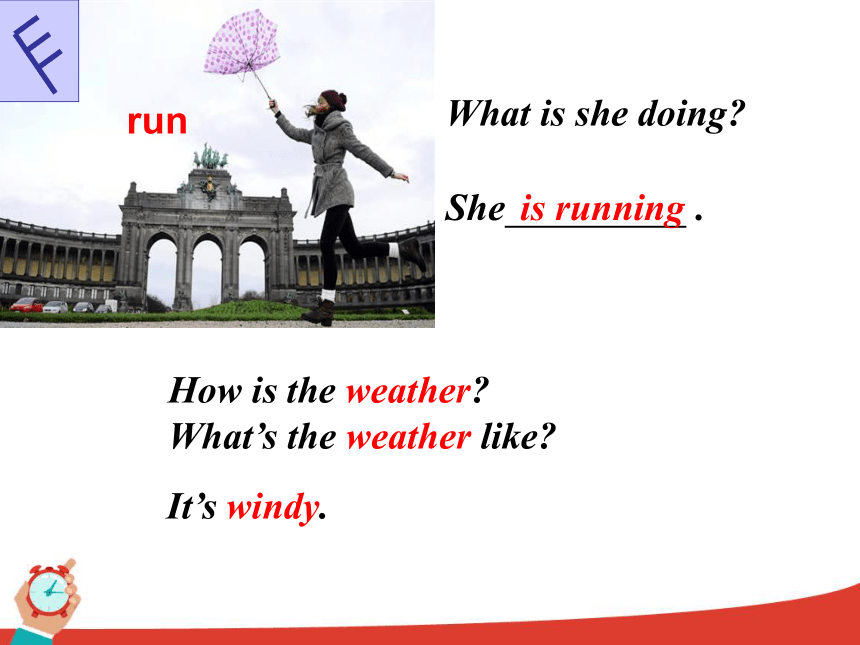 run

What is she doing?

She is running .

How is the weather?
What's the weather like?

It's windy.